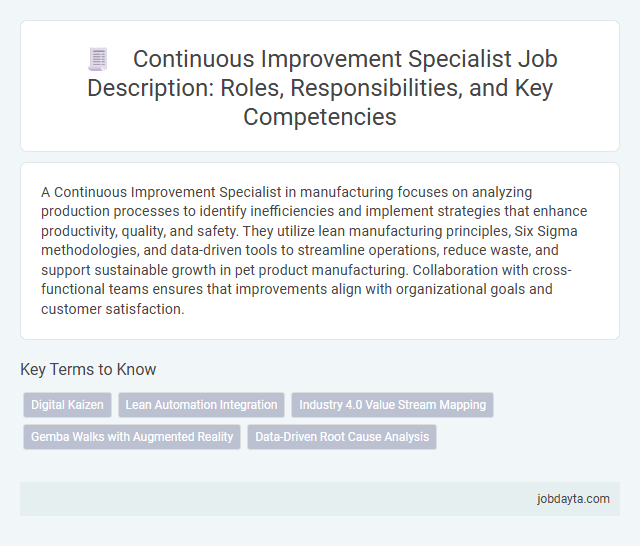 Continuous Improvement Specialist Job Description: Roles, Responsibilities, and Key Competencies

A Continuous Improvement Specialist in manufacturing focuses on analyzing production processes to identify inefficiencies and implement strategies that enhance productivity, quality, and safety. They utilize lean manufacturing principles, Six Sigma methodologies, and data-driven tools to streamline operations, reduce waste, and support sustainable growth in pet product manufacturing. Collaboration with cross-functional teams ensures that improvements align with organizational goals and customer satisfaction.

Key Terms to Know

Digital Kaizen

Lean Automation Integration

Industry 4.0 Value Stream Mapping

Gemba Walks with Augmented Reality

Data-Driven Root Cause Analysis

jobdayta.com